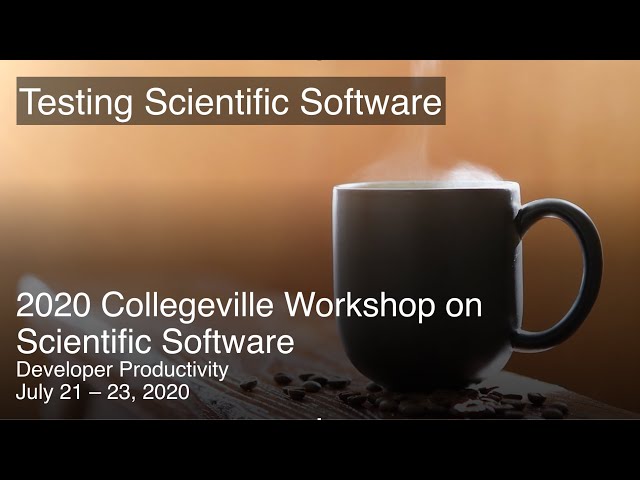 Testing Scientific Software

2020 Collegeville Workshop on Scientific Software
Developer Productivity
July 21 – 23, 2020